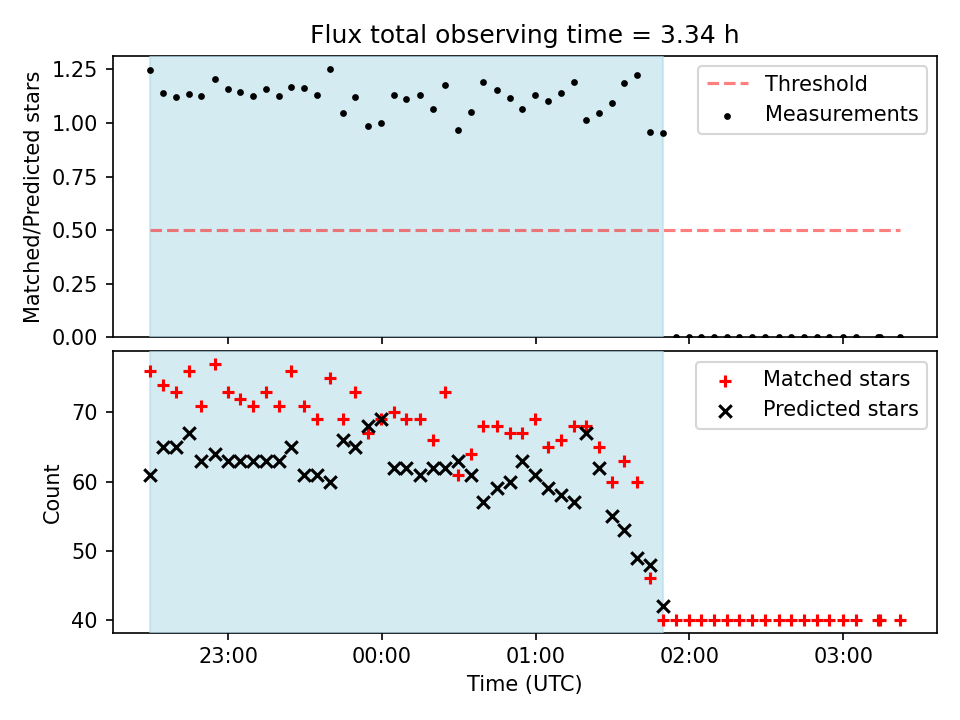 Flux total observing time = 3.34 h

Matched/Predicted stars

1.25
1.00
0.75
0.50
0.25
0.00

Threshold
Measurements

Count

70
60
50
40

Matched stars
Predicted stars

23:00
00:00
01:00
02:00
03:00

Time (UTC)